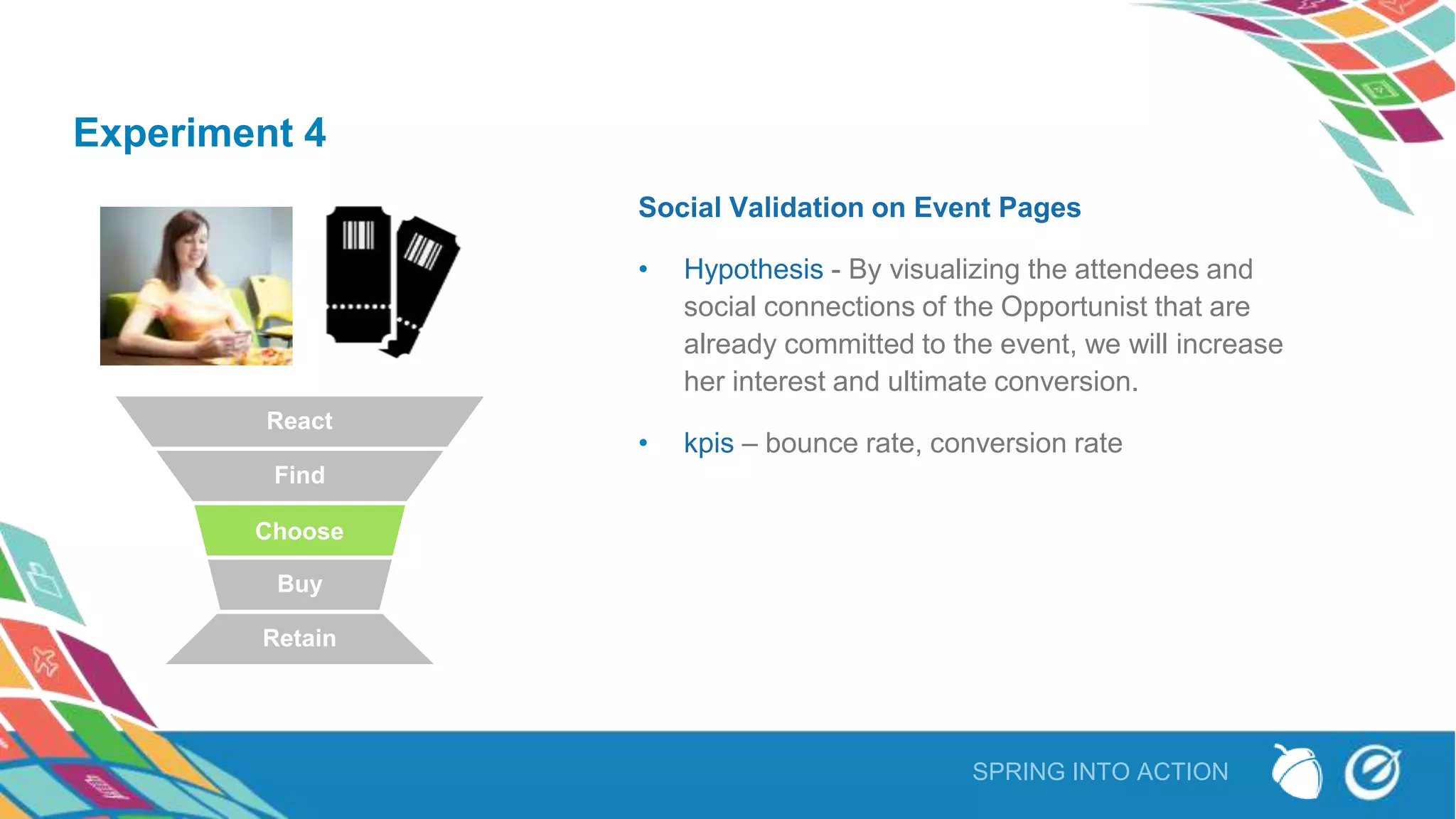 Experiment 4

React

Find

Choose

Buy

Retain

Social Validation on Event Pages

• Hypothesis - By visualizing the attendees and social connections of the Opportunist that are already committed to the event, we will increase her interest and ultimate conversion.

• kpis – bounce rate, conversion rate

SPRING INTO ACTION